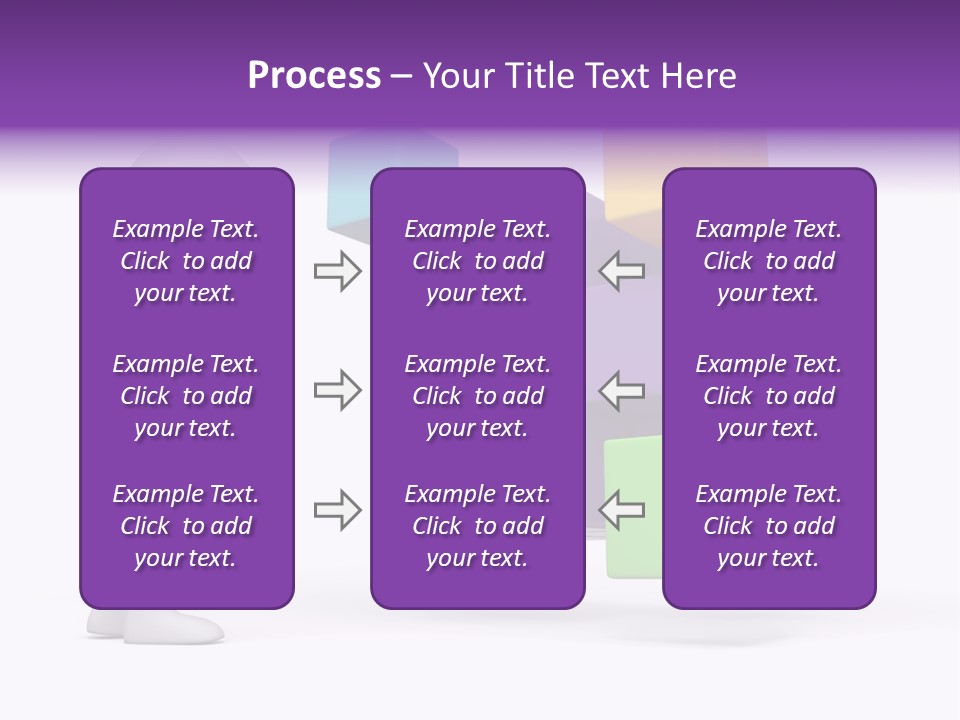 Process – Your Title Text Here

Example Text. Click to add your text.

Example Text. Click to add your text.

Example Text. Click to add your text.

Example Text. Click to add your text.

Example Text. Click to add your text.

Example Text. Click to add your text.

Example Text. Click to add your text.

Example Text. Click to add your text.

Example Text. Click to add your text.